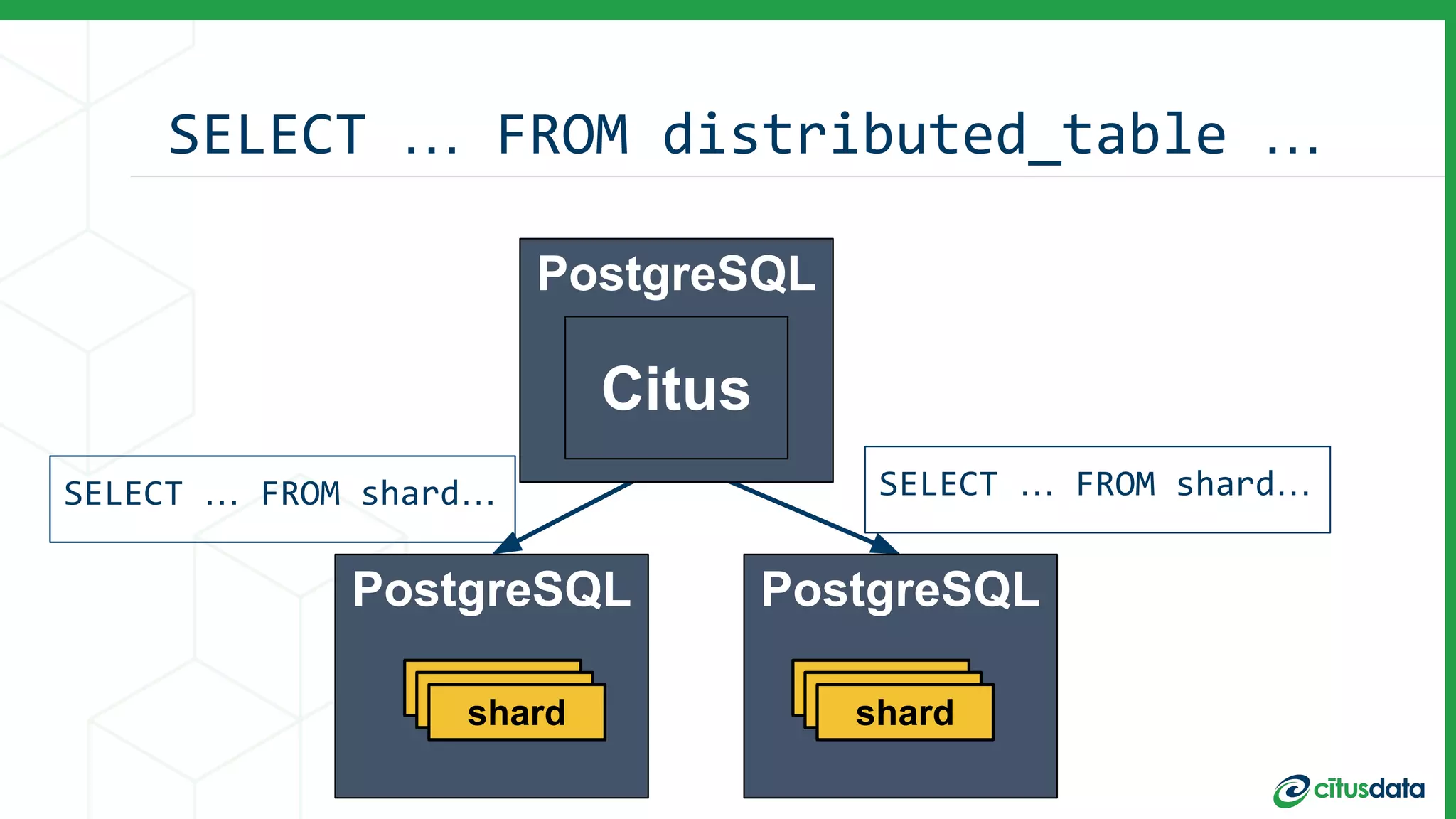 SELECT … FROM distributed_table …

PostgreSQL

Citus

SELECT … FROM shard…

SELECT … FROM shard…

PostgreSQL

shard

PostgreSQL

shard

citusdata